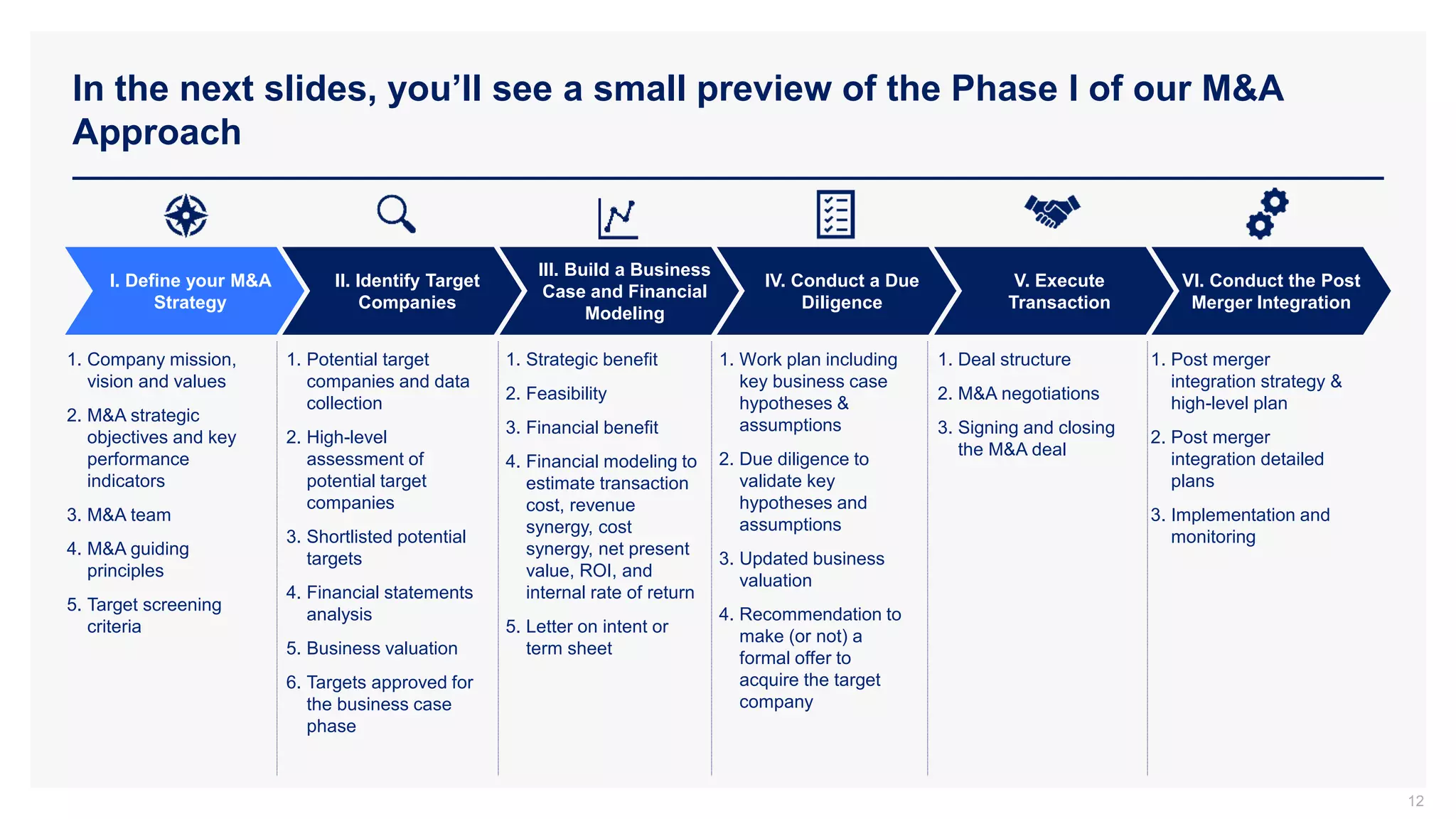 In the next slides, you'll see a small preview of the Phase I of our M&A Approach

I. Define your M&A Strategy

1. Company mission, vision and values
2. M&A strategic objectives and key performance indicators
3. M&A team
4. M&A guiding principles
5. Target screening criteria

II. Identify Target Companies

1. Potential target companies and data collection
2. High-level assessment of potential target companies
3. Shortlisted potential targets
4. Financial statements analysis
5. Business valuation
6. Targets approved for the business case phase

III. Build a Business Case and Financial Modeling

1. Strategic benefit
2. Feasibility
3. Financial benefit
4. Financial modeling to estimate transaction cost, revenue synergy, cost synergy, net present value, ROI, and internal rate of return
5. Letter on intent or term sheet

IV. Conduct a Due Diligence

1. Work plan including key business case hypotheses & assumptions
2. Due diligence to validate key hypotheses and assumptions
3. Updated business valuation
4. Recommendation to make (or not) a formal offer to acquire the target company

V. Execute Transaction

1. Deal structure
2. M&A negotiations
3. Signing and closing the M&A deal

VI. Conduct the Post Merger Integration

1. Post merger integration strategy & high-level plan
2. Post merger integration detailed plans
3. Implementation and monitoring

12